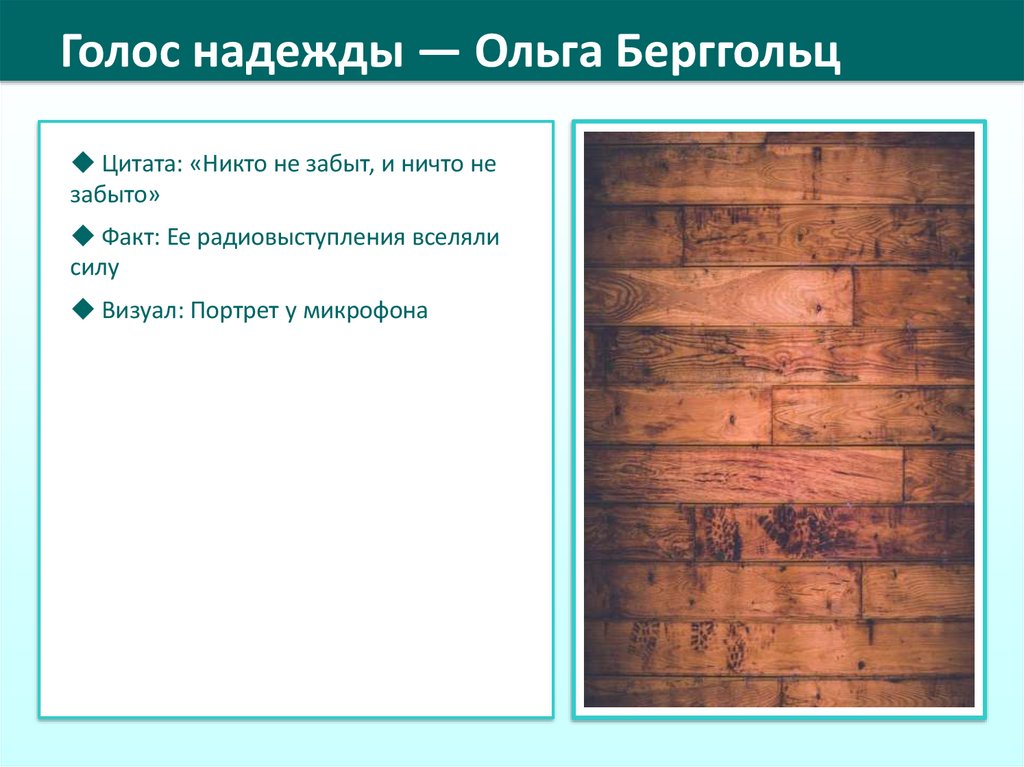 Голос надежды — Ольга Берггольц

◆ Цитата: «Никто не забыт, и ничто не забыто»

◆ Факт: Ее радиовыступления вселяли силу

◆ Визуал: Портрет у микрофона